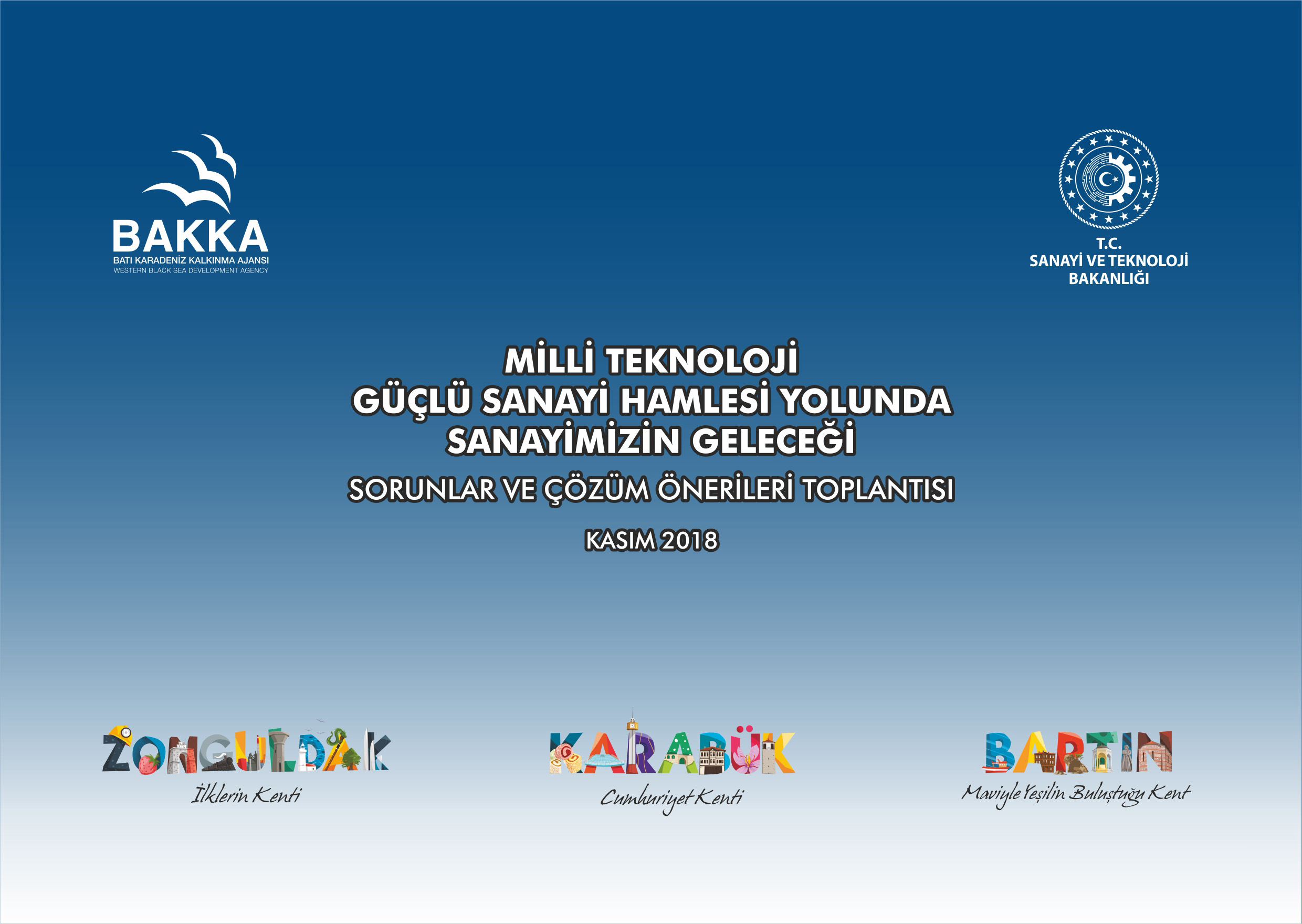 BAKKA
BATI KARADENİZ KALKINMA AJANSI
WESTERN BLACK SEA DEVELOPMENT AGENCY

T.C.
SANAYİ VE TEKNOLOJİ
BAKANLIĞI

MİLLİ TEKNOLOJİ
GÜÇLÜ SANAYİ HAMLESİ YOLUNDA
SANAYİMİZİN GELECEĞİ

SORUNLAR VE ÇÖZÜM ÖNERİLERİ TOPLANTISI

KASIM 2018

ZONGULDAK
İlklerin Kenti

KARABÜK
Cumhuriyet Kenti

BARTIN
Maviyle Yeşilin Buluştuğu Kent